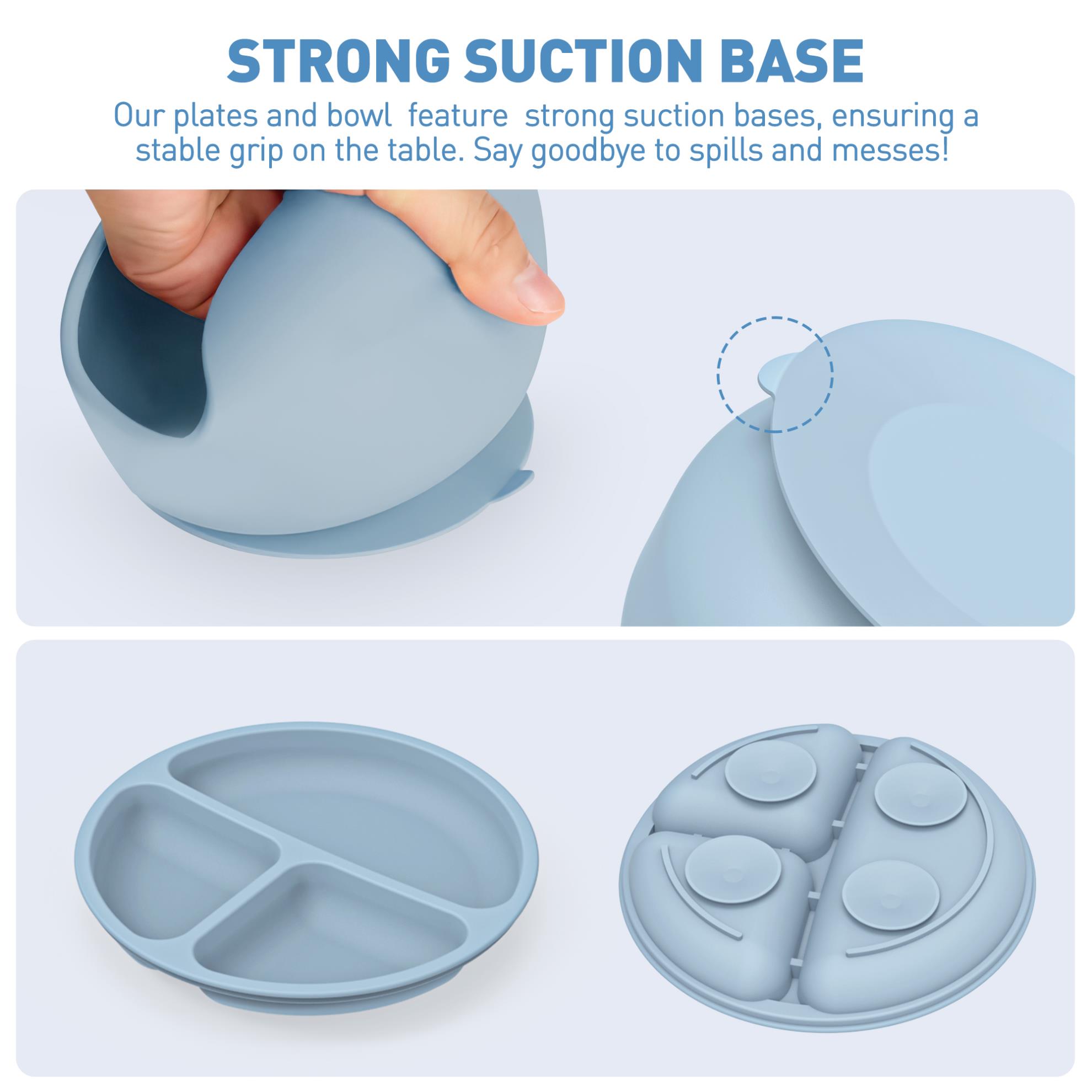 STRONG SUCTION BASE

Our plates and bowl  feature  strong suction bases, ensuring a stable grip on the table. Say goodbye to spills and messes!